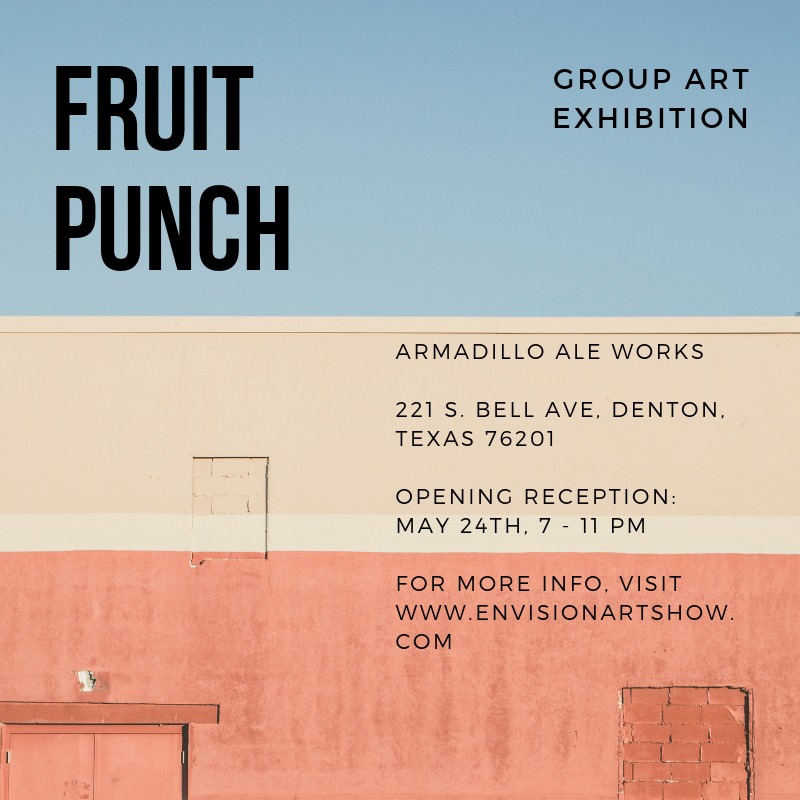 FRUIT PUNCH

GROUP ART EXHIBITION

ARMADILLO ALE WORKS

221 S. BELL AVE, DENTON, TEXAS 76201

OPENING RECEPTION: MAY 24TH, 7 - 11 PM

FOR MORE INFO, VISIT WWW.ENVISIONARTSHOW.COM